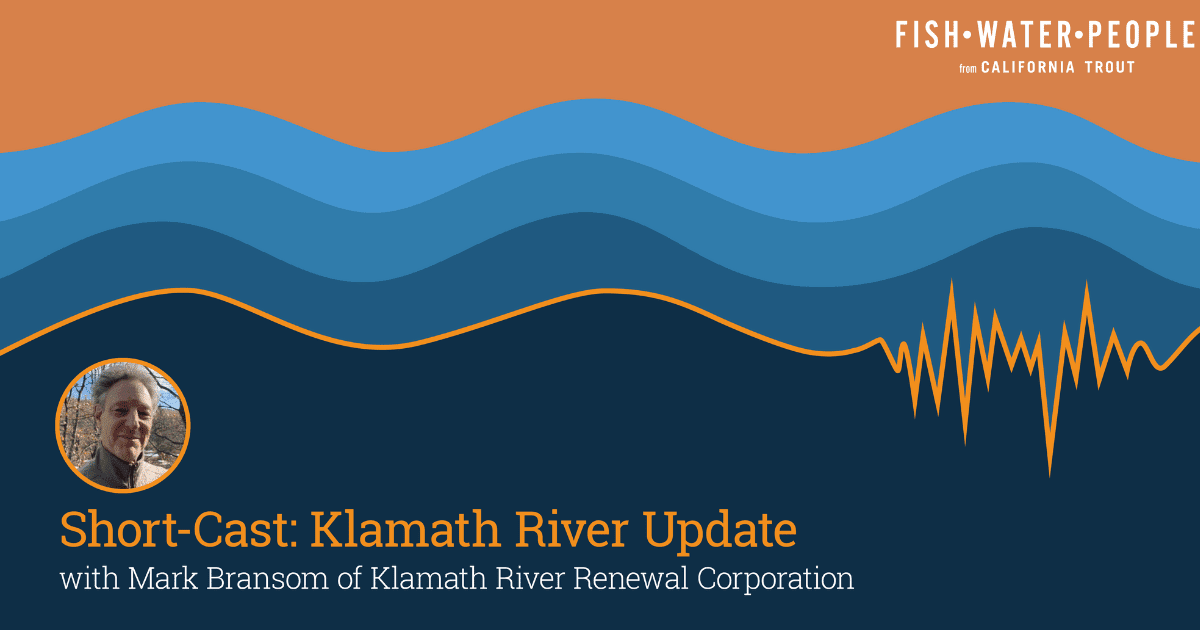 FISH•WATER•PEOPLE
from CALIFORNIA TROUT

Short-Cast: Klamath River Update
with Mark Bransom of Klamath River Renewal Corporation